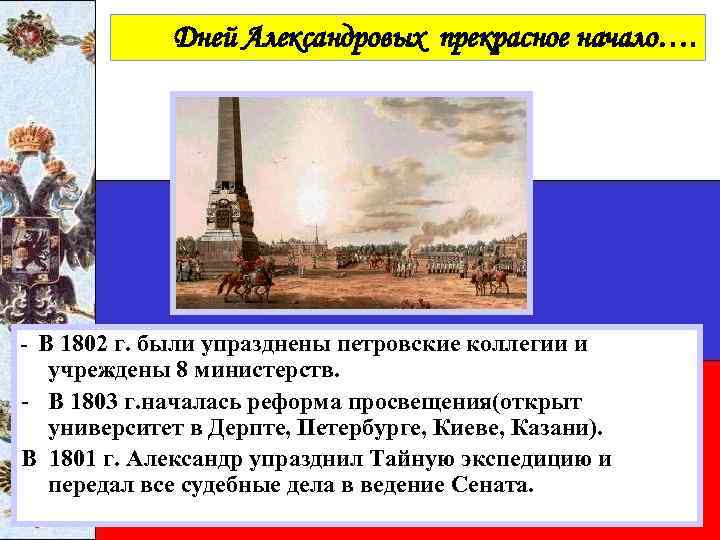 Дней Александровых прекрасное начало….

- В 1802 г. были упразднены петровские коллегии и учреждены 8 министерств.
- В 1803 г.началась реформа просвещения(открыт университет в Дерпте, Петербурге, Киеве, Казани).
В 1801 г. Александр упразднил Тайную экспедицию и передал все судебные дела в ведение Сената.